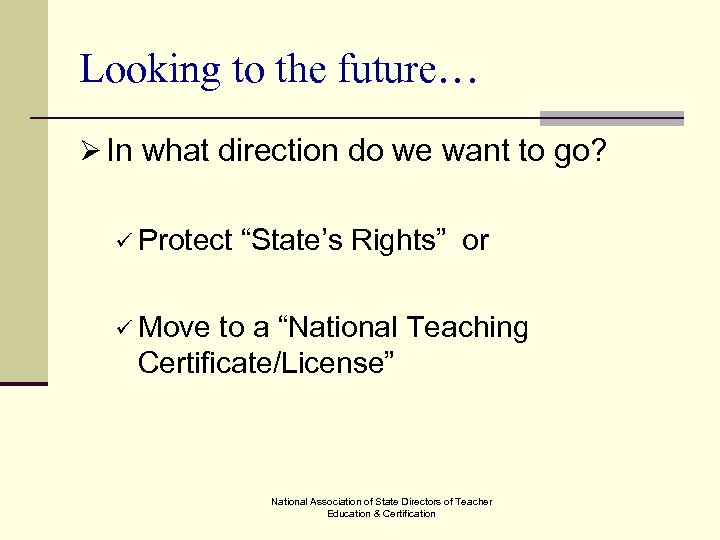 Looking to the future…

➢ In what direction do we want to go?

✓ Protect “State’s Rights” or

✓ Move to a “National Teaching Certificate/License”

National Association of State Directors of Teacher Education & Certification